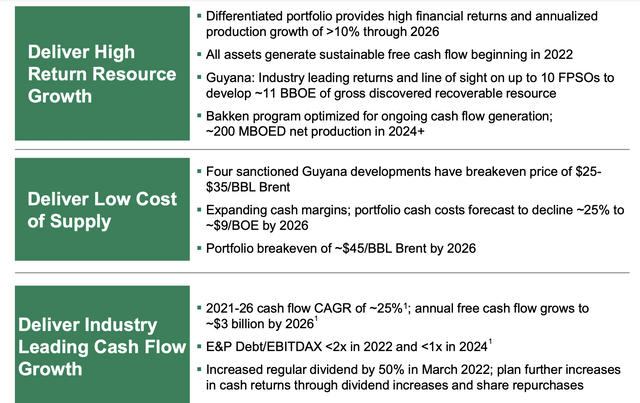 Deliver High Return Resource Growth

▪ Differentiated portfolio provides high financial returns and annualized production growth of >10% through 2026

▪ All assets generate sustainable free cash flow beginning in 2022

▪ Guyana: Industry leading returns and line of sight on up to 10 FPSOs to develop ~11 BBOE of gross discovered recoverable resource

▪ Bakken program optimized for ongoing cash flow generation; ~200 MBOED net production in 2024+

Deliver Low Cost of Supply

▪ Four sanctioned Guyana developments have breakeven price of \$25-\$35/BBL Brent

▪ Expanding cash margins; portfolio cash costs forecast to decline ~25% to ~\$9/BOE by 2026

▪ Portfolio breakeven of ~\$45/BBL Brent by 2026

Deliver Industry Leading Cash Flow Growth

▪ 2021-26 cash flow CAGR of ~25%$^1$; annual free cash flow grows to ~\$3 billion by 2026$^1$

▪ E&P Debt/EBITDAX <2x in 2022 and <1x in 2024$^1$

▪ Increased regular dividend by 50% in March 2022; plan further increases in cash returns through dividend increases and share repurchases